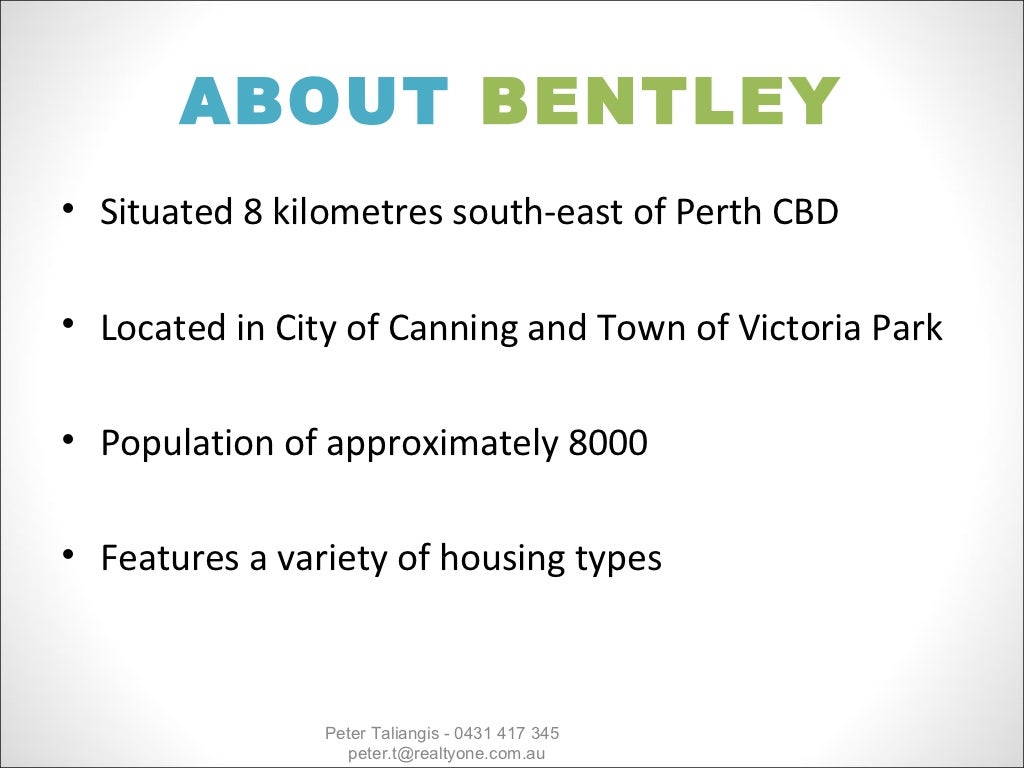 ABOUT BENTLEY

• Situated 8 kilometres south-east of Perth CBD

• Located in City of Canning and Town of Victoria Park

• Population of approximately 8000

• Features a variety of housing types

Peter Taliangis - 0431 417 345
peter.t@realtyone.com.au